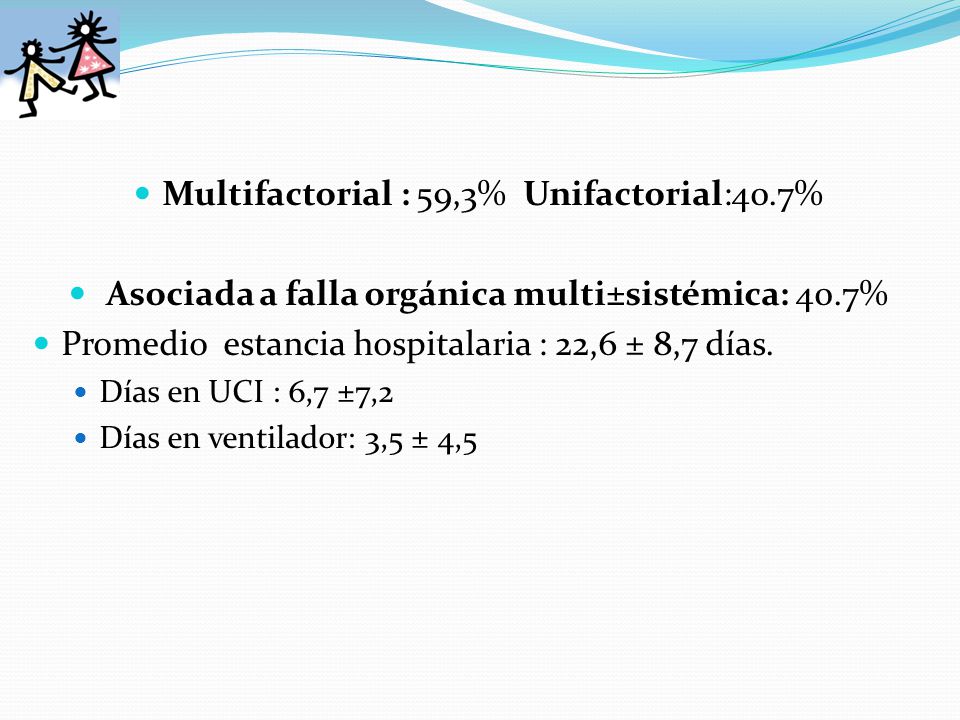 Multifactorial : 59,3%  Unifactorial:40.7%

Asociada a falla orgánica multi±sistémica: 40.7%

Promedio  estancia hospitalaria : 22,6 ± 8,7 días.

Días en UCI : 6,7 ±7,2

Días en ventilador: 3,5 ± 4,5